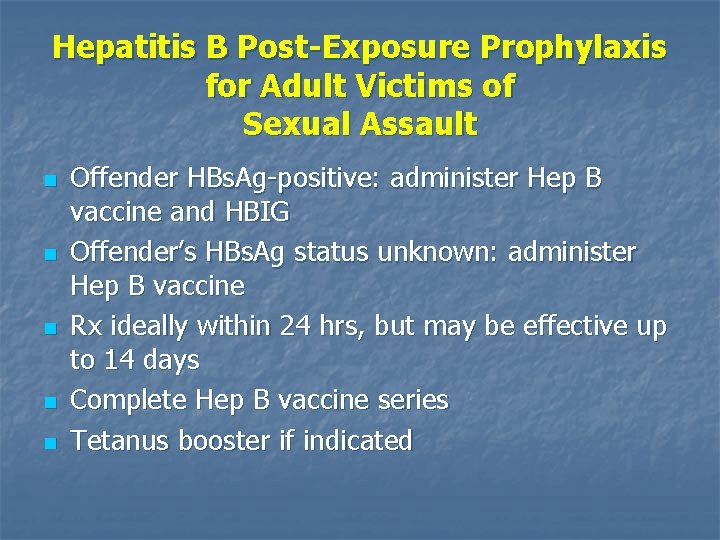 Hepatitis B Post-Exposure Prophylaxis for Adult Victims of Sexual Assault

- Offender HBsAg-positive: administer Hep B vaccine and HBIG
- Offender's HBsAg status unknown: administer Hep B vaccine
- Rx ideally within 24 hrs, but may be effective up to 14 days
- Complete Hep B vaccine series
- Tetanus booster if indicated